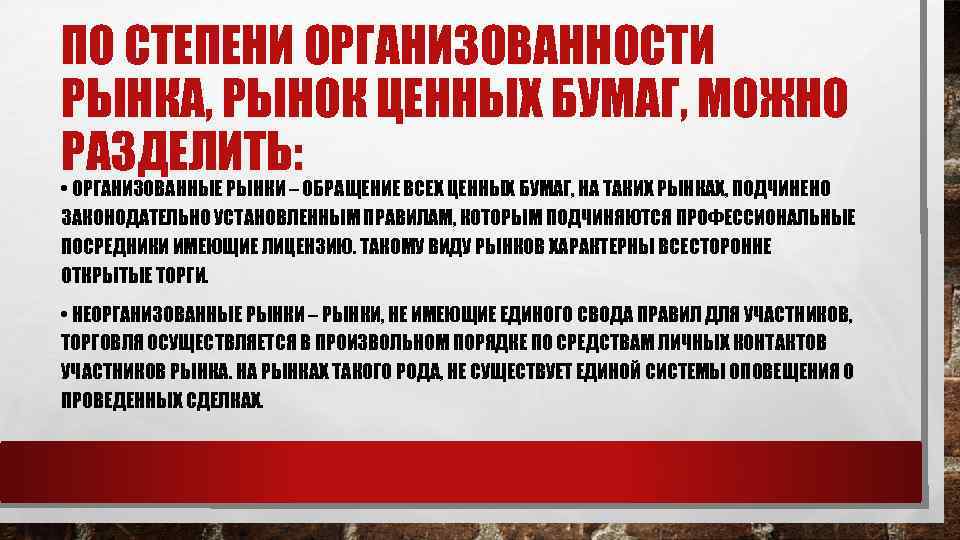 ПО СТЕПЕНИ ОРГАНИЗОВАННОСТИ РЫНКА, РЫНОК ЦЕННЫХ БУМАГ, МОЖНО РАЗДЕЛИТЬ:

• ОРГАНИЗОВАННЫЕ РЫНКИ – ОБРАЩЕНИЕ ВСЕХ ЦЕННЫХ БУМАГ, НА ТАКИХ РЫНКАХ, ПОДЧИНЕНО ЗАКОНОДАТЕЛЬНО УСТАНОВЛЕННЫМ ПРАВИЛАМ, КОТОРЫМ ПОДЧИНЯЮТСЯ ПРОФЕССИОНАЛЬНЫЕ ПОСРЕДНИКИ ИМЕЮЩИЕ ЛИЦЕНЗИЮ. ТАКОМУ ВИДУ РЫНКОВ ХАРАКТЕРНЫ ВСЕСТОРОННЕ ОТКРЫТЫЕ ТОРГИ.

• НЕОРГАНИЗОВАННЫЕ РЫНКИ – РЫНКИ, НЕ ИМЕЮЩИЕ ЕДИНОГО СВОДА ПРАВИЛ ДЛЯ УЧАСТНИКОВ, ТОРГОВЛЯ ОСУЩЕСТВЛЯЕТСЯ В ПРОИЗВОЛЬНОМ ПОРЯДКЕ ПО СРЕДСТВАМ ЛИЧНЫХ КОНТАКТОВ УЧАСТНИКОВ РЫНКА. НА РЫНКАХ ТАКОГО РОДА, НЕ СУЩЕСТВУЕТ ЕДИНОЙ СИСТЕМЫ ОПОВЕЩЕНИЯ О ПРОВЕДЕННЫХ СДЕЛКАХ.